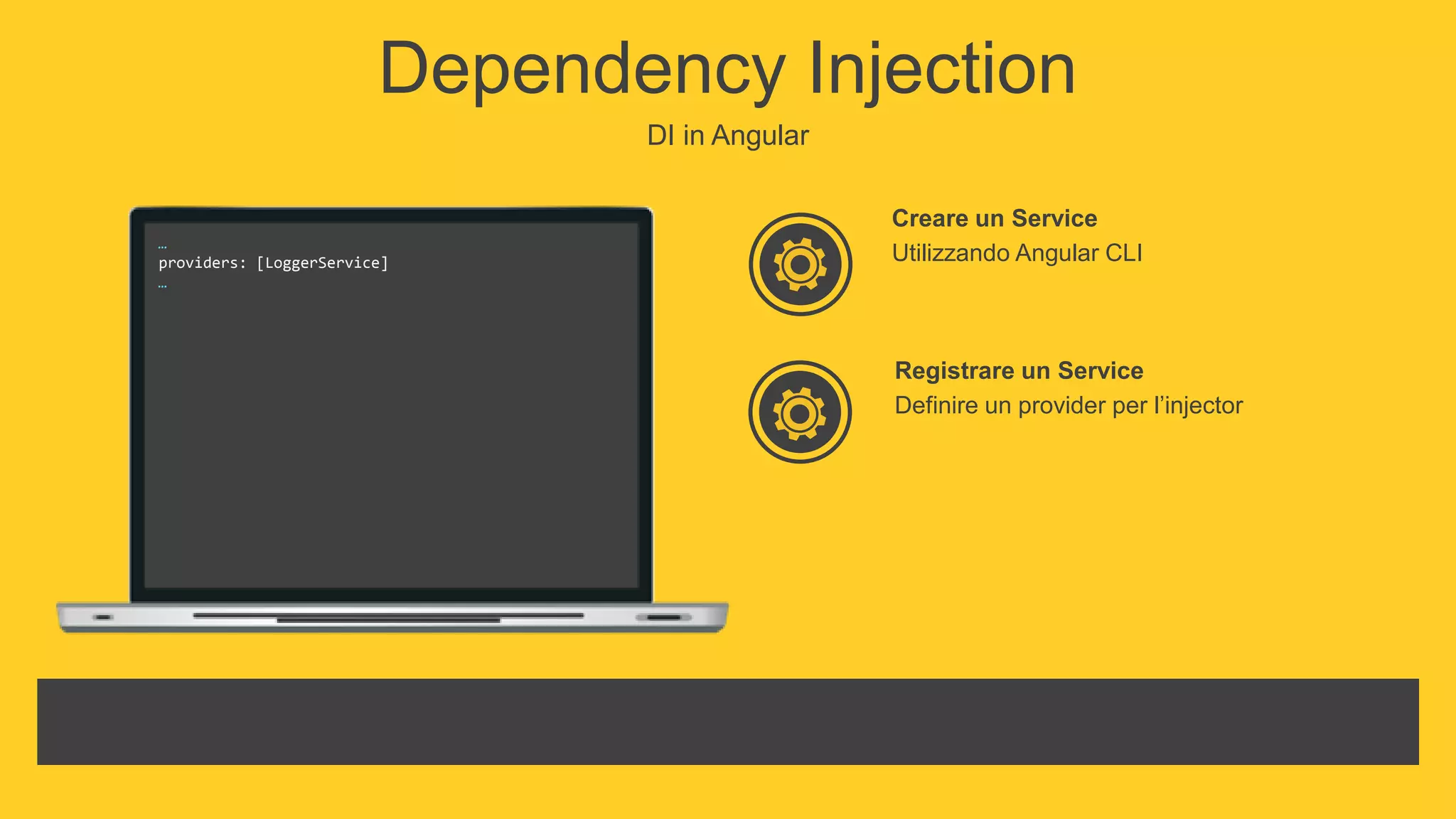 Dependency Injection

DI in Angular

…
providers: [LoggerService]
…

Creare un Service
Utilizzando Angular CLI

Registrare un Service
Definire un provider per l’injector